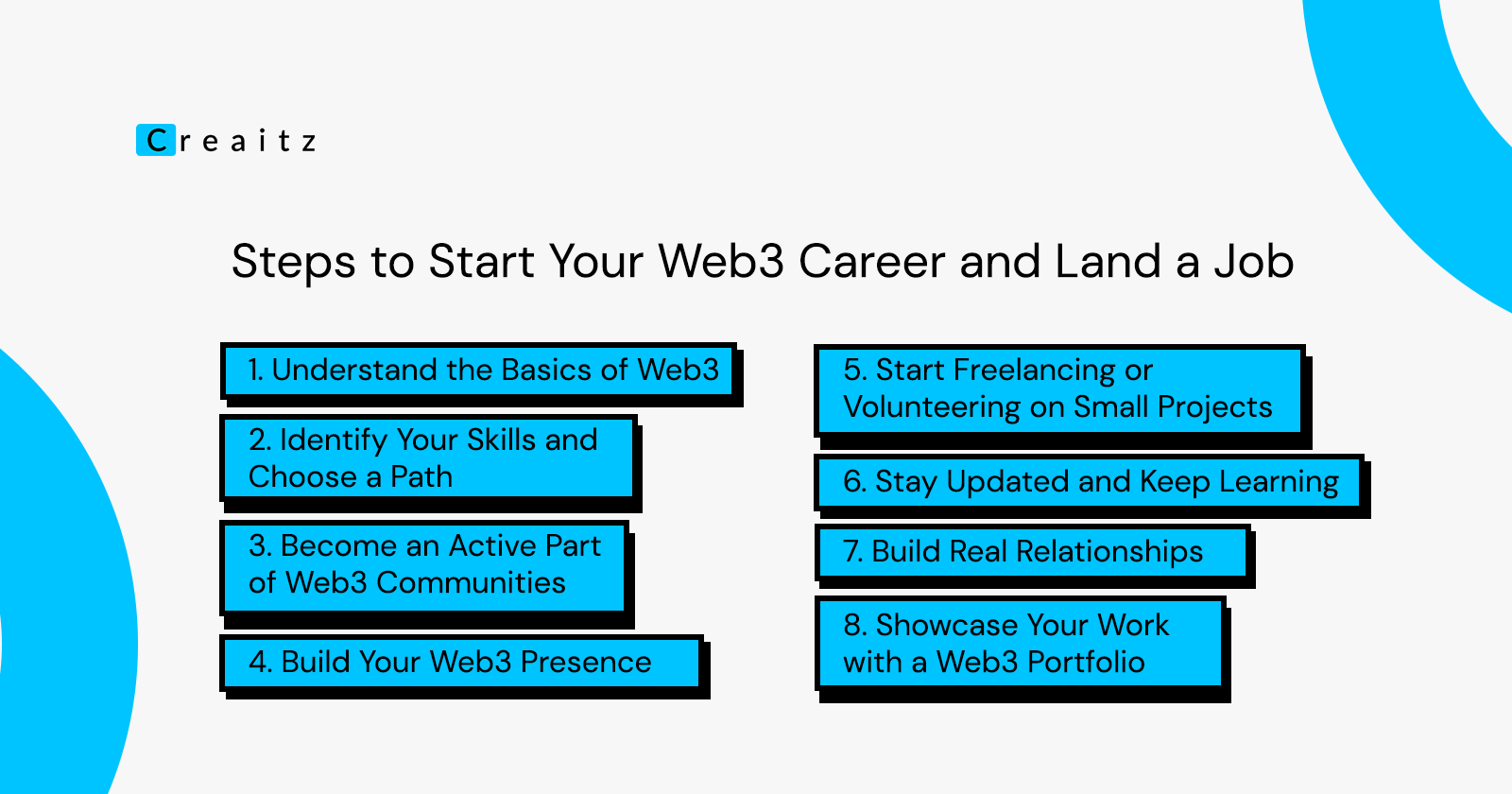 Creaitz

Steps to Start Your Web3 Career and Land a Job

1. Understand the Basics of Web3

2. Identify Your Skills and Choose a Path

3. Become an Active Part of Web3 Communities

4. Build Your Web3 Presence

5. Start Freelancing or Volunteering on Small Projects

6. Stay Updated and Keep Learning

7. Build Real Relationships

8. Showcase Your Work with a Web3 Portfolio